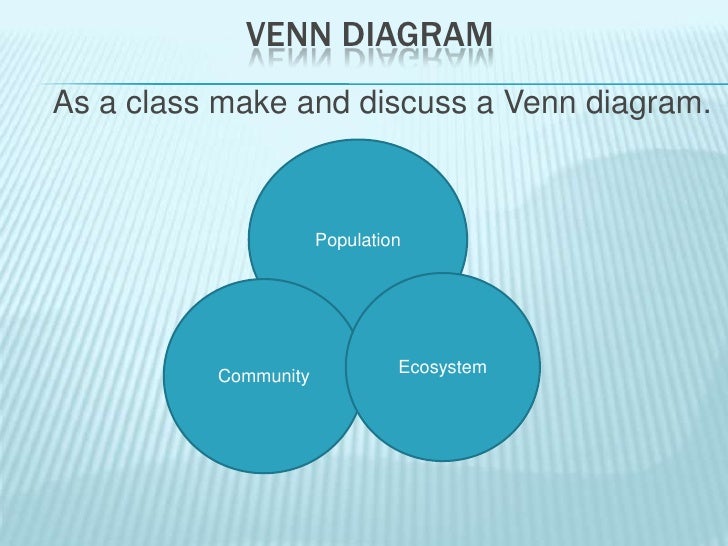 VENN DIAGRAM

As a class make and discuss a Venn diagram.

Population

Community

Ecosystem